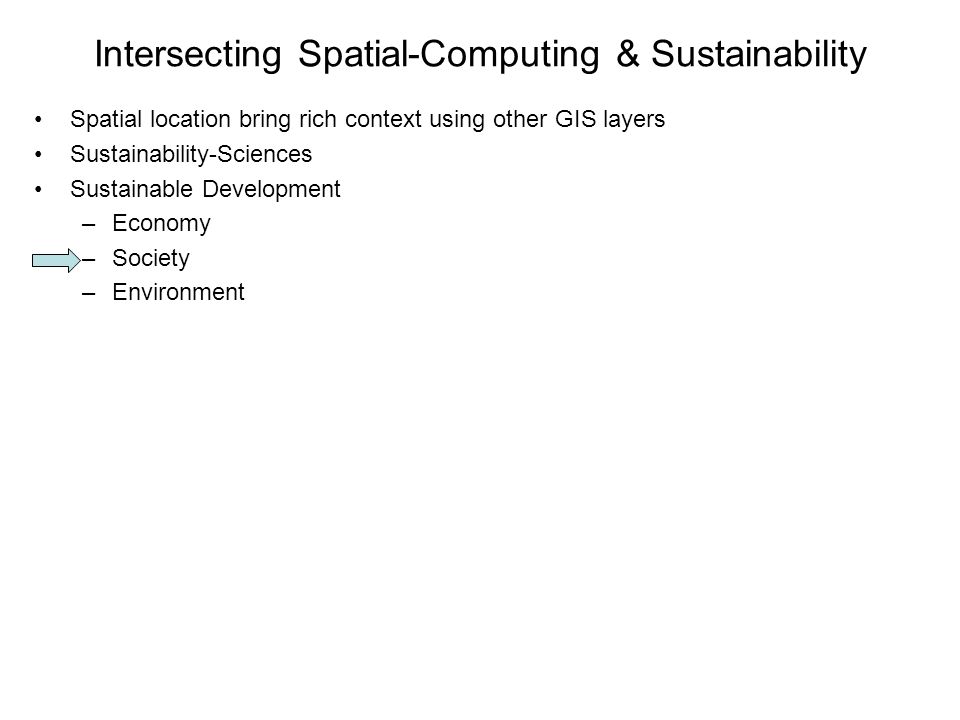 Intersecting Spatial-Computing & Sustainability

• Spatial location bring rich context using other GIS layers
• Sustainability-Sciences
• Sustainable Development
– Economy
– Society
– Environment